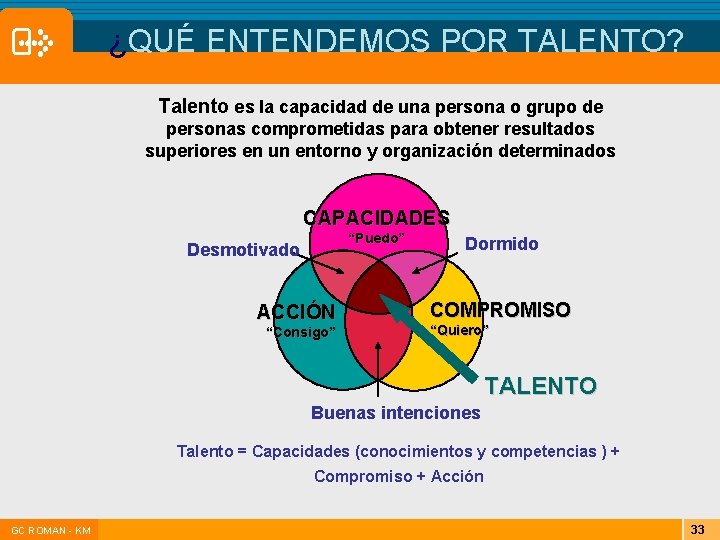 ¿QUÉ ENTENDEMOS POR TALENTO?

Talento es la capacidad de una persona o grupo de personas comprometidas para obtener resultados superiores en un entorno y organización determinados

CAPACIDADES
"Puedo"

Desmotivado

Dormido

ACCIÓN
"Consigo"

COMPROMISO
"Quiero"

TALENTO

Buenas intenciones

Talento = Capacidades (conocimientos y competencias ) + Compromiso + Acción

GC ROMAN - KM

33